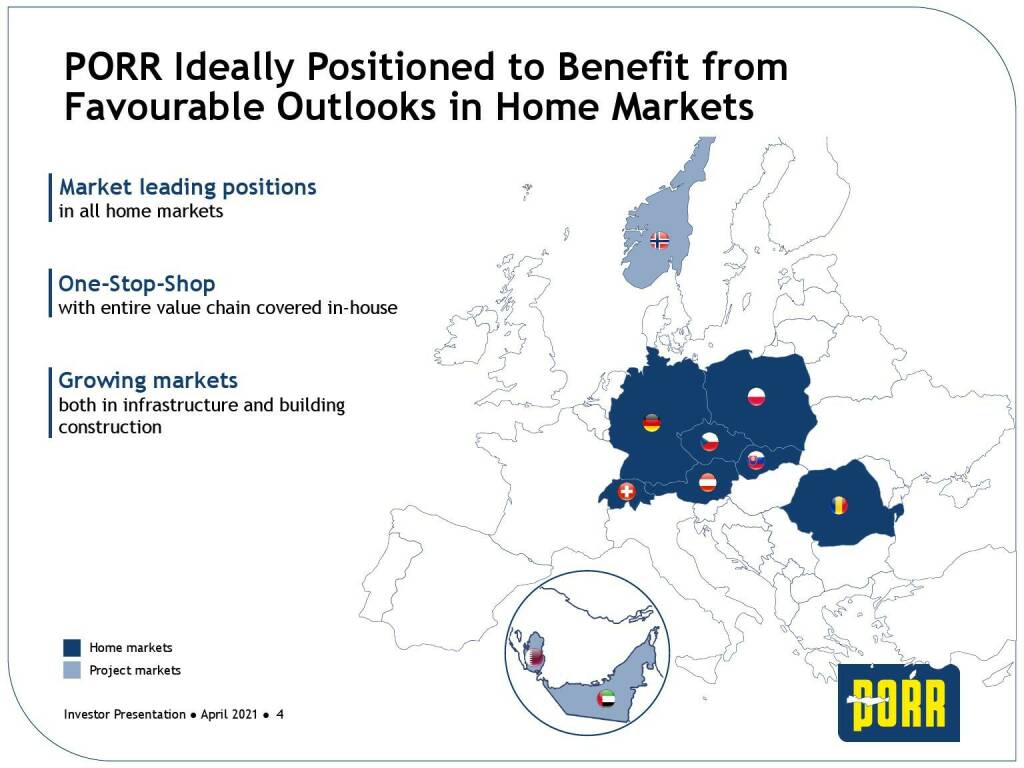 PORR Ideally Positioned to Benefit from Favourable Outlooks in Home Markets

Market leading positions
in all home markets

One-Stop-Shop
with entire value chain covered in-house

Growing markets
both in infrastructure and building construction

Home markets
Project markets

Investor Presentation ● April 2021 ● 4

PORR